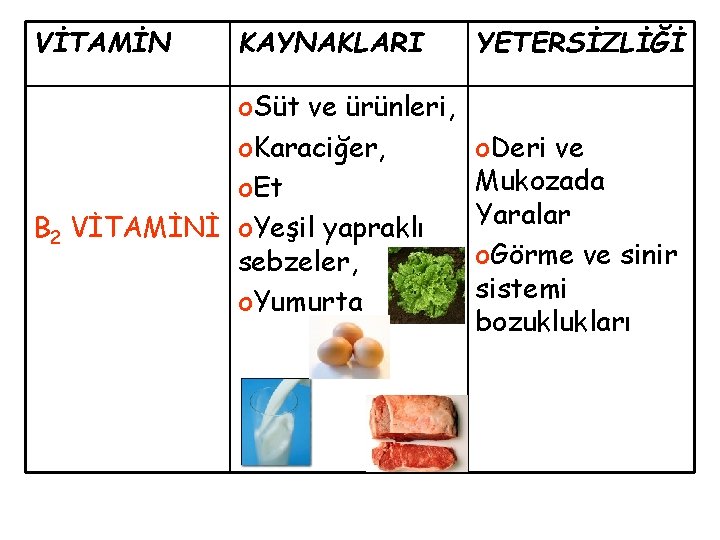 | VİTAMİN | KAYNAKLARI | YETERSİZLİĞİ |
|---|---|---|
| $B_2$ VİTAMİNİ | oSüt ve ürünleri, oKaraciğer, oEt oYeşil yapraklı sebzeler, oYumurta | oDeri ve Mukozada Yaralar oGörme ve sinir sistemi bozuklukları |